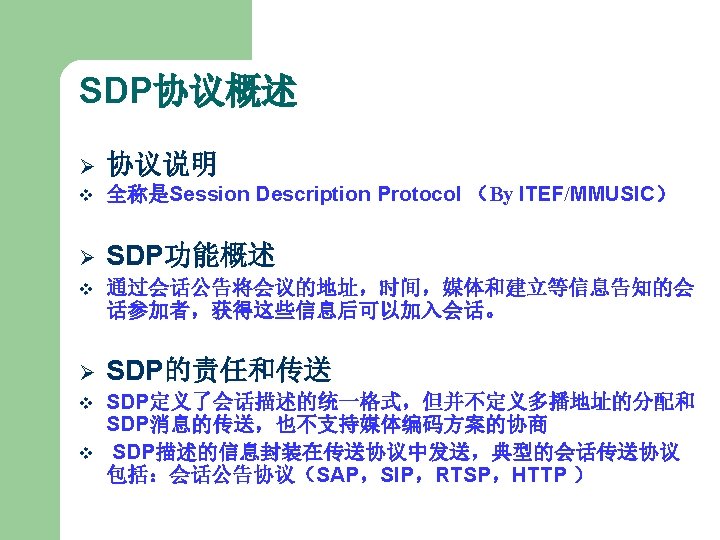 SDP协议概述

➢ 协议说明

❖ 全称是Session Description Protocol （By ITEF/MMUSIC）

➢ SDP功能概述

❖ 通过会话公告将会议的地址，时间，媒体和建立等信息告知的会话参加者，获得这些信息后可以加入会话。

➢ SDP的责任和传送

❖ SDP定义了会话描述的统一格式，但并不定义多播地址的分配和SDP消息的传送，也不支持媒体编码方案的协商

❖ SDP描述的信息封装在传送协议中发送，典型的会话传送协议包括：会话公告协议（SAP，SIP，RTSP，HTTP ）